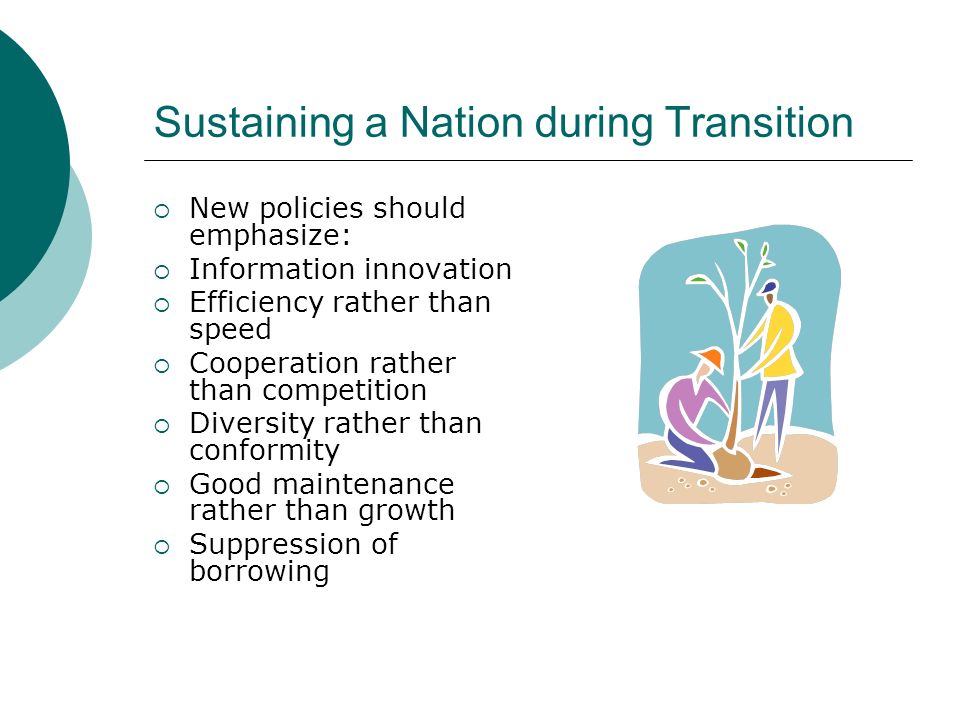 Sustaining a Nation during Transition

- New policies should emphasize:
- Information innovation
- Efficiency rather than speed
- Cooperation rather than competition
- Diversity rather than conformity
- Good maintenance rather than growth
- Suppression of borrowing